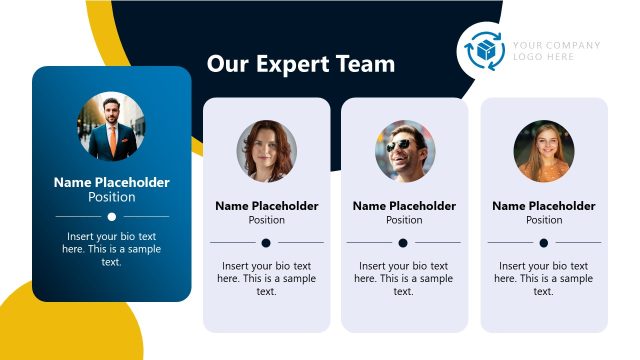 Our Expert Team

YOUR COMPANY LOGO HERE

Name Placeholder
Position

Insert your bio text here. This is a sample text.

Name Placeholder
Position

Insert your bio text here. This is a sample text.

Name Placeholder
Position

Insert your bio text here. This is a sample text.

Name Placeholder
Position

Insert your bio text here. This is a sample text.